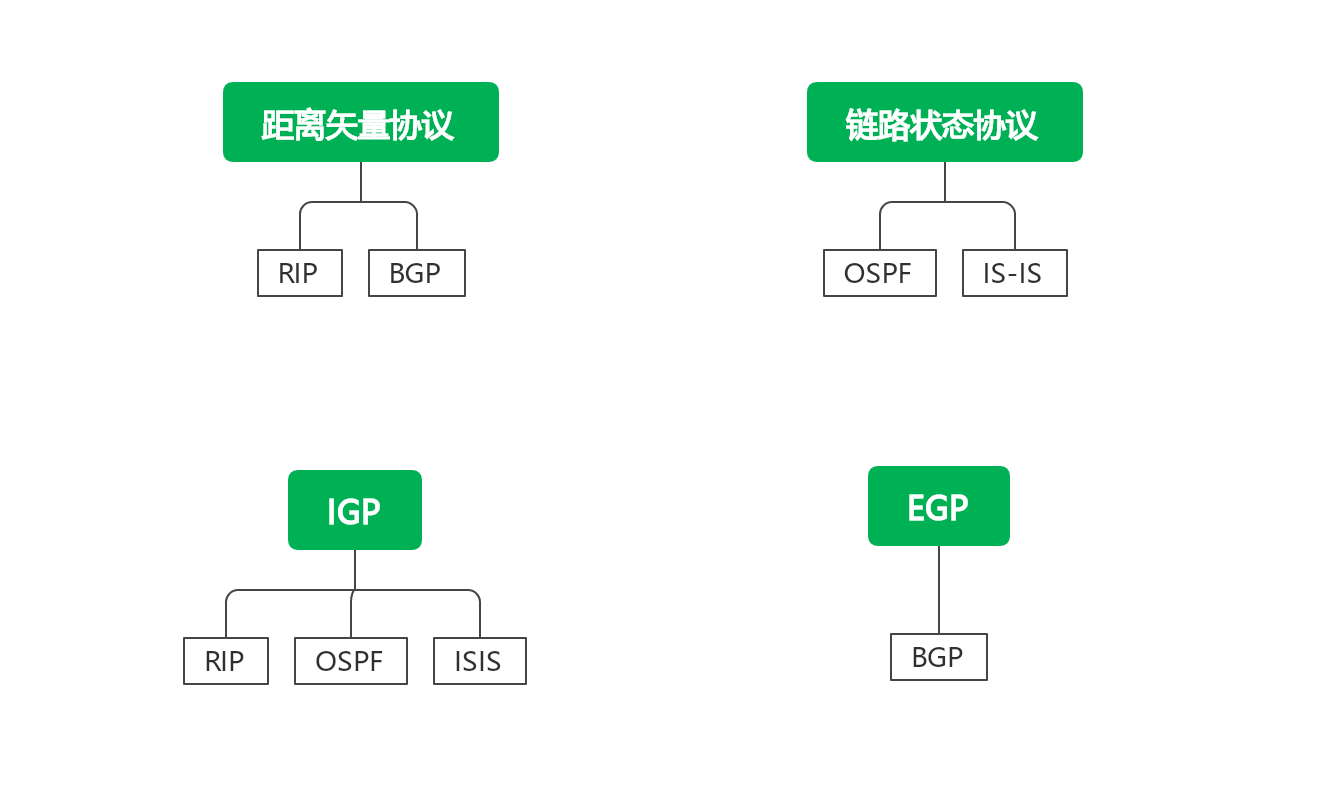 距离矢量协议

RIP

BGP

链路状态协议

OSPF

IS-IS

IGP

RIP

OSPF

ISIS

EGP

BGP